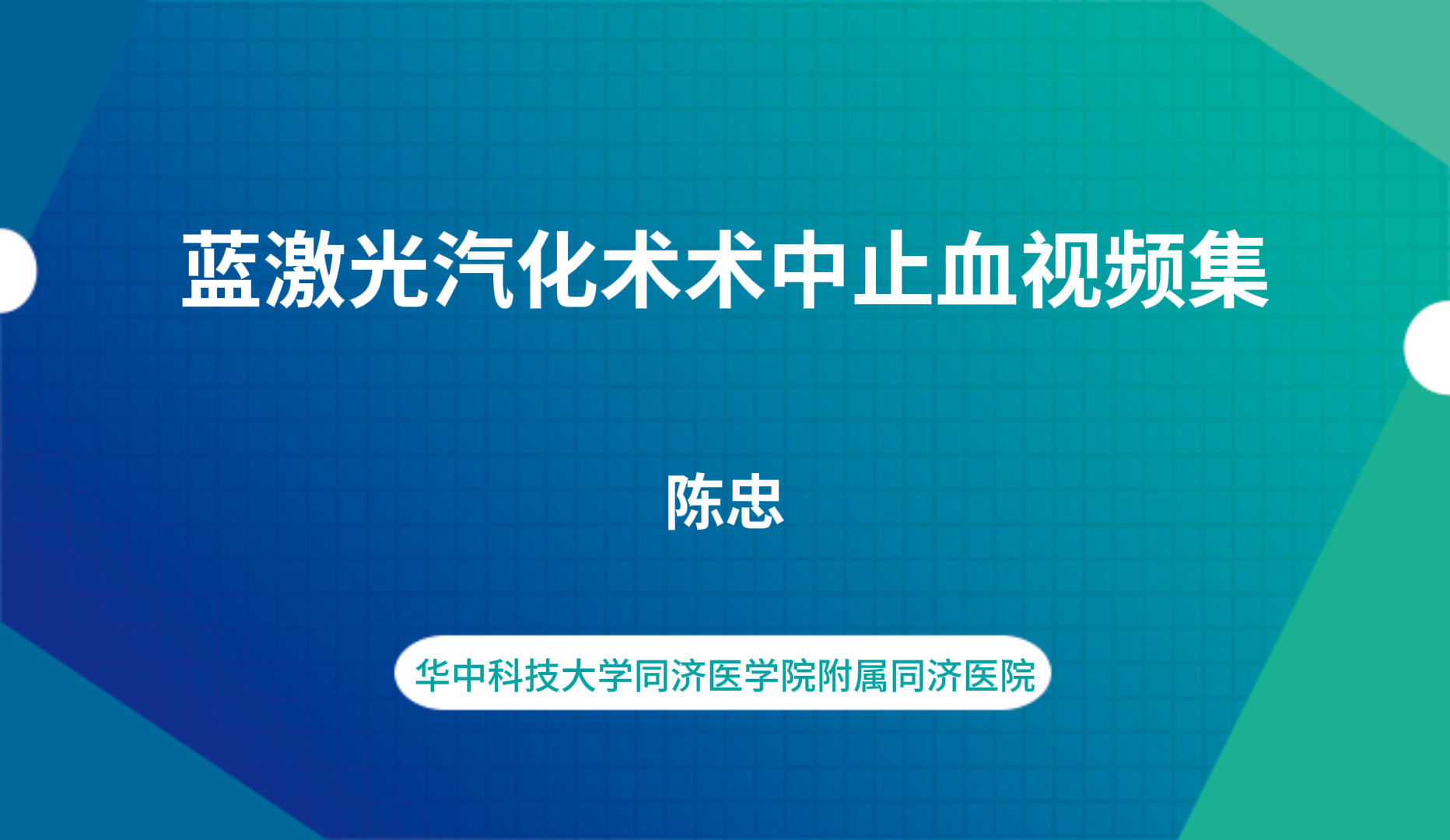 蓝激光汽化术术中止血视频集

陈忠

华中科技大学同济医学院附属同济医院